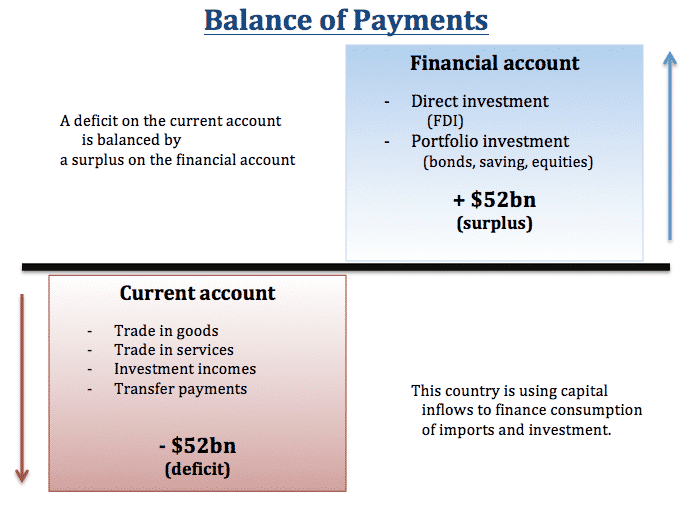 Balance of Payments

A deficit on the current account is balanced by a surplus on the financial account

Financial account

- Direct investment (FDI)
- Portfolio investment (bonds, saving, equities)

+ \$52bn
(surplus)

Current account

- Trade in goods
- Trade in services
- Investment incomes
- Transfer payments

- \$52bn
(deficit)

This country is using capital inflows to finance consumption of imports and investment.